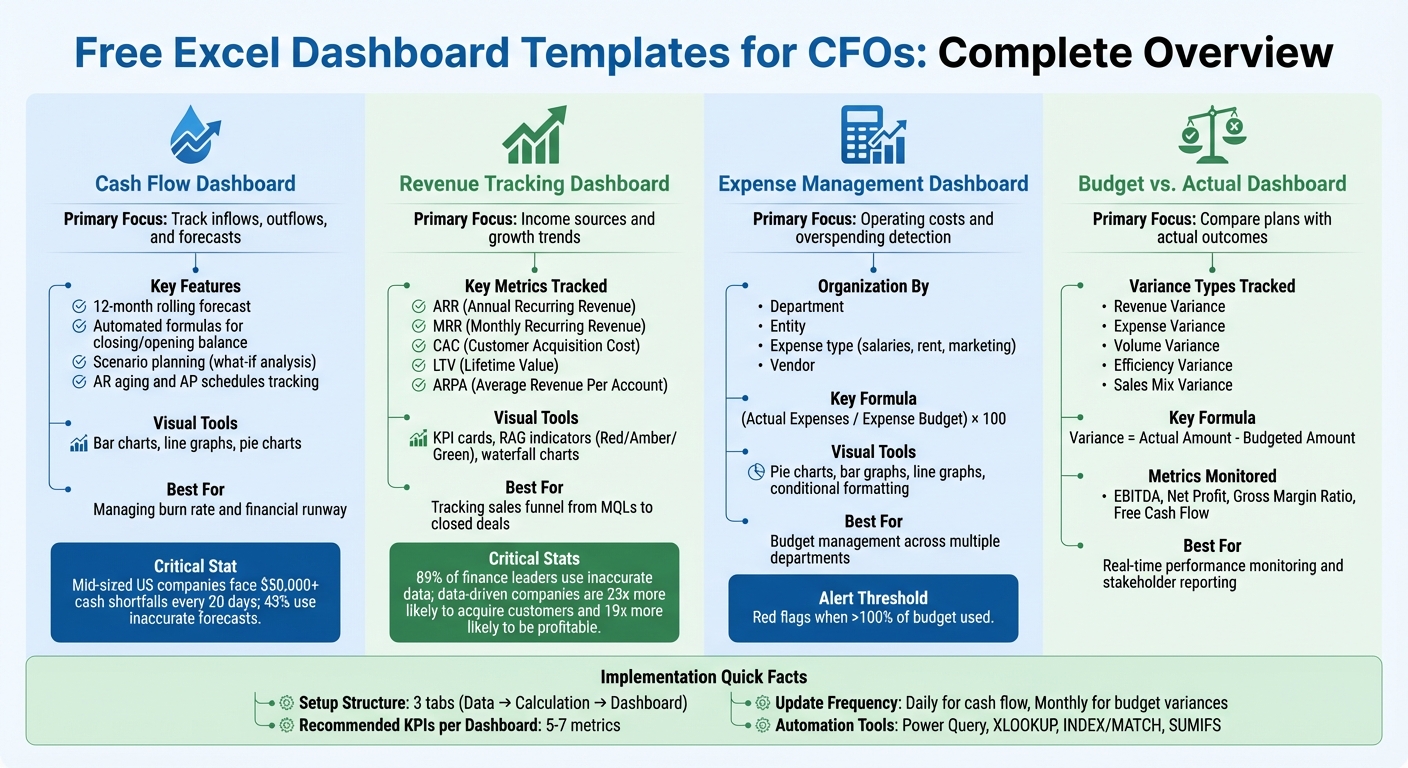 Free Excel Dashboard Templates for CFOs: Complete Overview

Cash Flow Dashboard

Primary Focus: Track inflows, outflows, and forecasts

Key Features
12-month rolling forecast
Automated formulas for closing/opening balance
Scenario planning (what-if analysis)
AR aging and AP schedules tracking

Visual Tools
Bar charts, line graphs, pie charts

Best For
Managing burn rate and financial runway

Critical Stat
Mid-sized US companies face $50,000+ cash shortfalls every 20 days; 43% use inaccurate forecasts.

Revenue Tracking Dashboard

Primary Focus: Income sources and growth trends

Key Metrics Tracked
ARR (Annual Recurring Revenue)
MRR (Monthly Recurring Revenue)
CAC (Customer Acquisition Cost)
LTV (Lifetime Value)
ARPA (Average Revenue Per Account)

Visual Tools
KPI cards, RAG indicators (Red/Amber/Green), waterfall charts

Best For
Tracking sales funnel from MQLs to closed deals

Critical Stats
89% of finance leaders use inaccurate data; data-driven companies are 23x more likely to acquire customers and 19x more likely to be profitable.

Expense Management Dashboard

Primary Focus: Operating costs and overspending detection

Organization By
• Department
• Entity
• Expense type (salaries, rent, marketing)
• Vendor

Key Formula
(Actual Expenses / Expense Budget) × 100

Visual Tools
Pie charts, bar graphs, line graphs, conditional formatting

Best For
Budget management across multiple departments

Alert Threshold
Red flags when >100% of budget used.

Budget vs. Actual Dashboard

Primary Focus: Compare plans with actual outcomes

Variance Types Tracked
• Revenue Variance
• Expense Variance
• Volume Variance
• Efficiency Variance
• Sales Mix Variance

Key Formula
Variance = Actual Amount - Budgeted Amount

Metrics Monitored
• EBITDA, Net Profit, Gross Margin Ratio, Free Cash Flow

Best For
Real-time performance monitoring and stakeholder reporting

Implementation Quick Facts
Setup Structure: 3 tabs (Data → Calculation → Dashboard)
Recommended KPIs per Dashboard: 5-7 metrics
Update Frequency: Daily for cash flow, Monthly for budget variances
Automation Tools: Power Query, XLOOKUP, INDEX/MATCH, SUMIFS